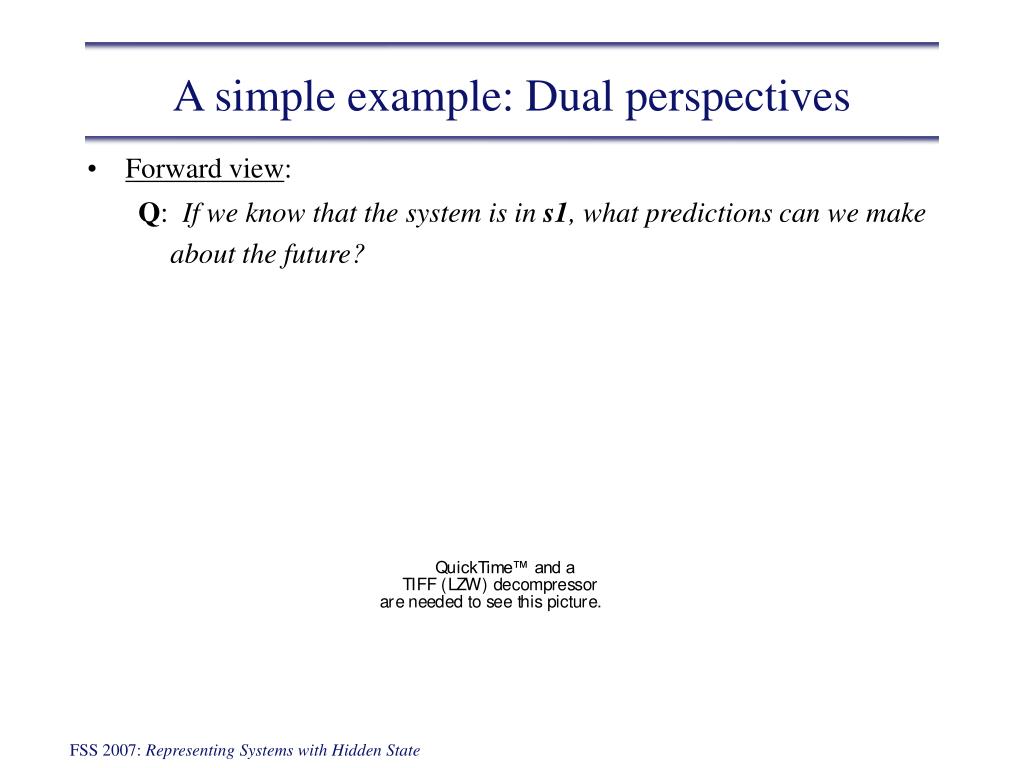 A simple example: Dual perspectives

• Forward view:

Q: If we know that the system is in s1, what predictions can we make about the future?

QuickTime™ and a TIFF (LZW) decompressor are needed to see this picture.

FSS 2007: Representing Systems with Hidden State